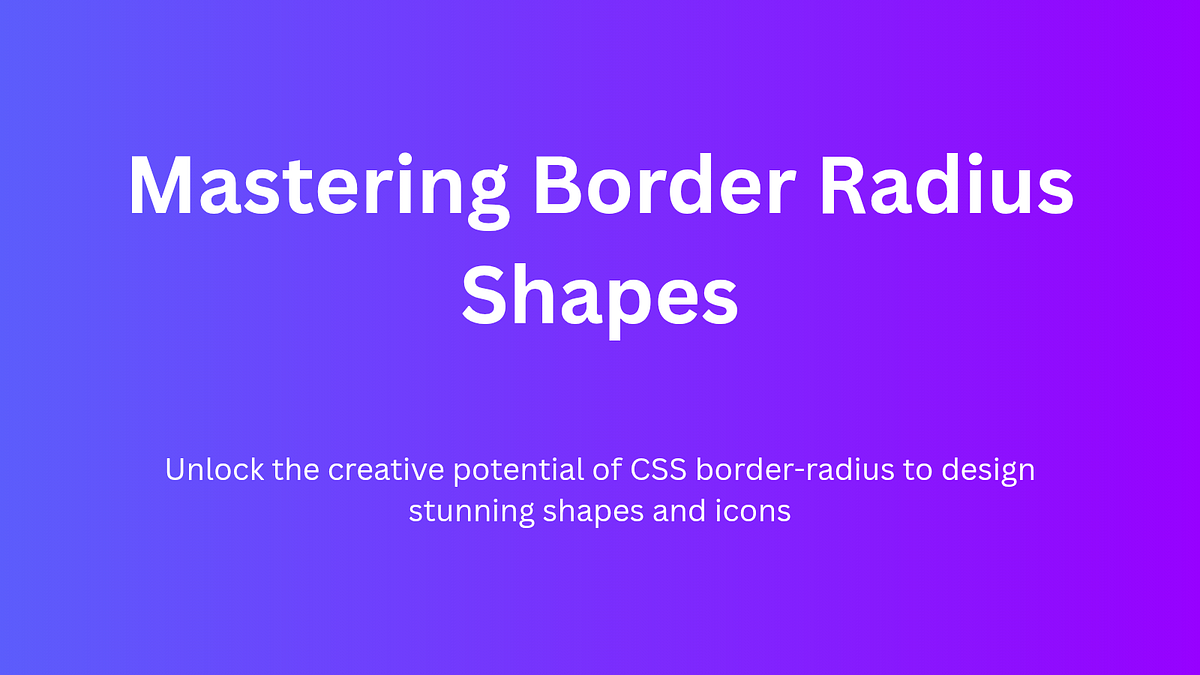 Mastering Border Radius Shapes

Unlock the creative potential of CSS border-radius to design stunning shapes and icons